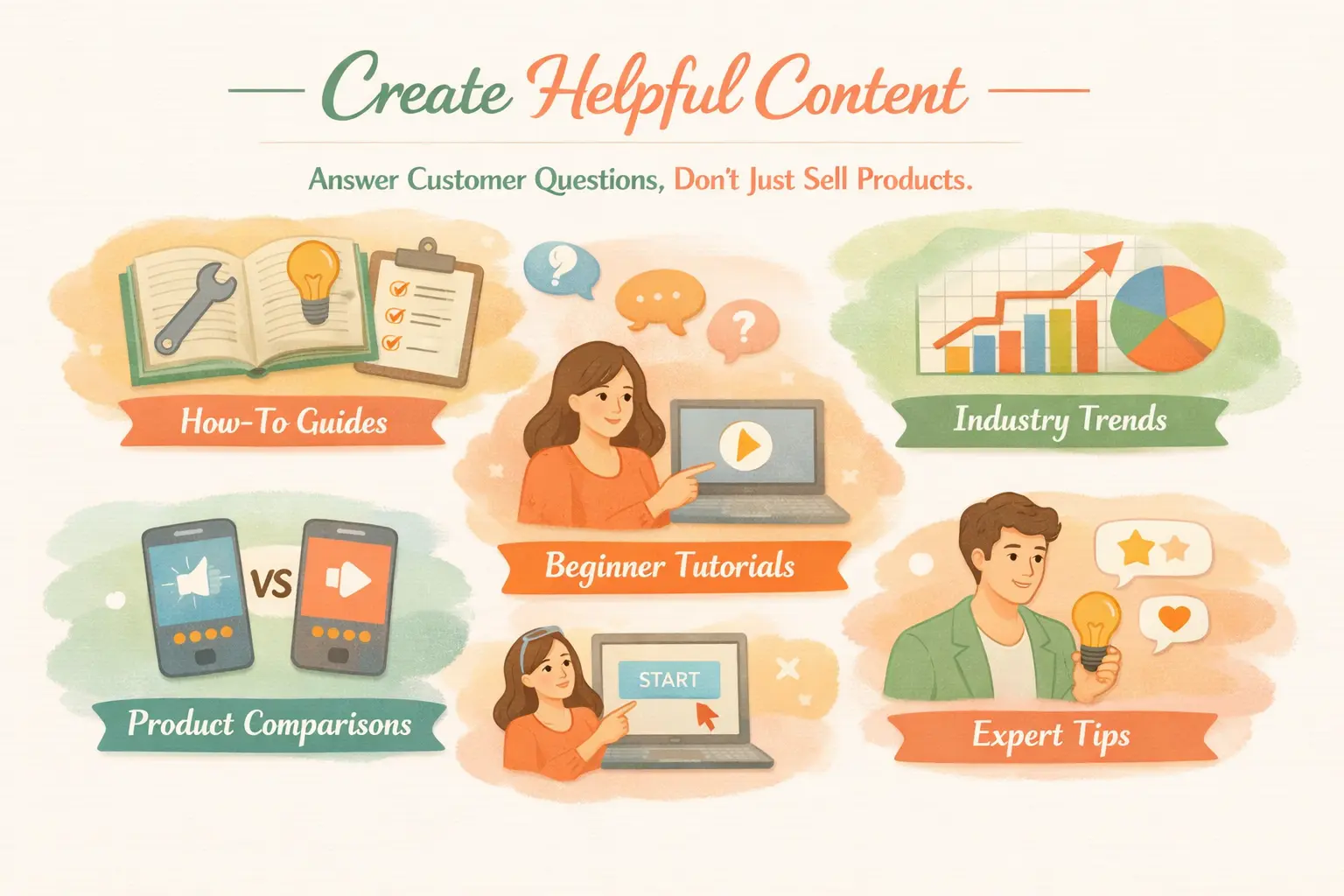 Create Helpful Content

Answer Customer Questions, Don't Just Sell Products.

How-To Guides

Beginner Tutorials

Industry Trends

VS

Product Comparisons

START

Expert Tips